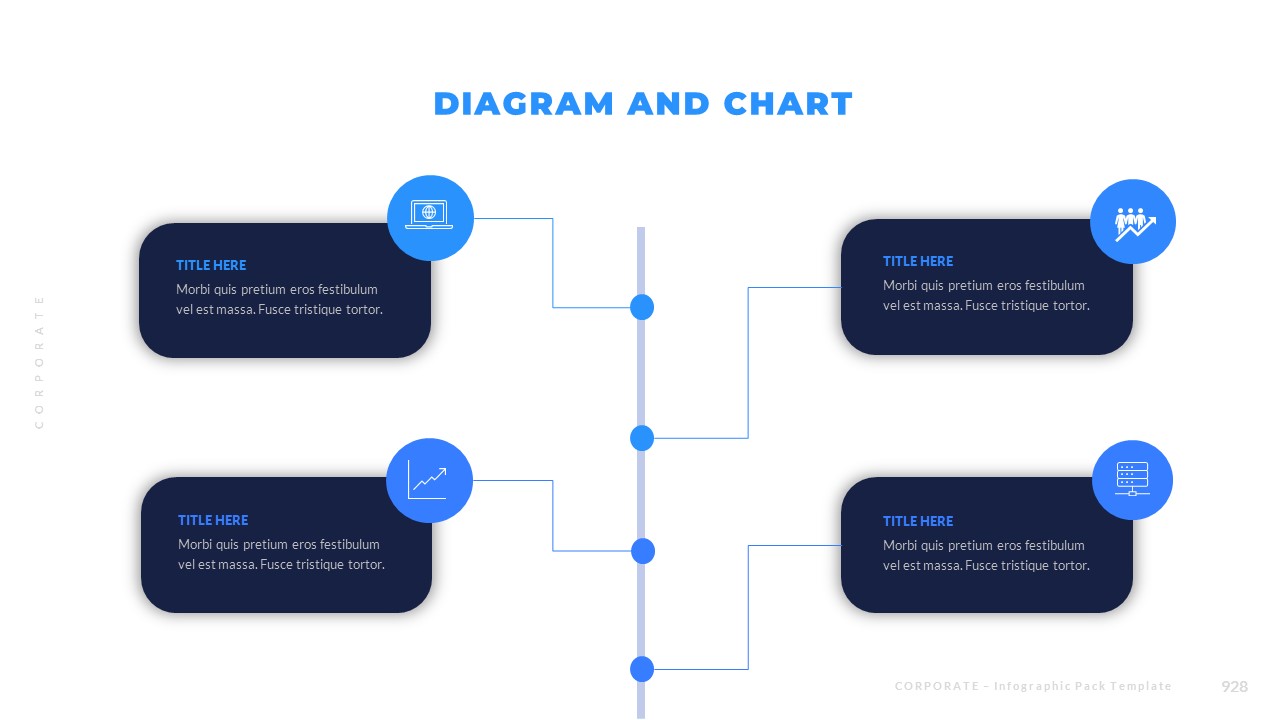 DIAGRAM AND CHART

CORPORATE

TITLE HERE
Morbi quis pretium eros festibulum vel est massa. Fusce tristique tortor.

TITLE HERE
Morbi quis pretium eros festibulum vel est massa. Fusce tristique tortor.

TITLE HERE
Morbi quis pretium eros festibulum vel est massa. Fusce tristique tortor.

TITLE HERE
Morbi quis pretium eros festibulum vel est massa. Fusce tristique tortor.

CORPORATE – Infographic Pack Template

928